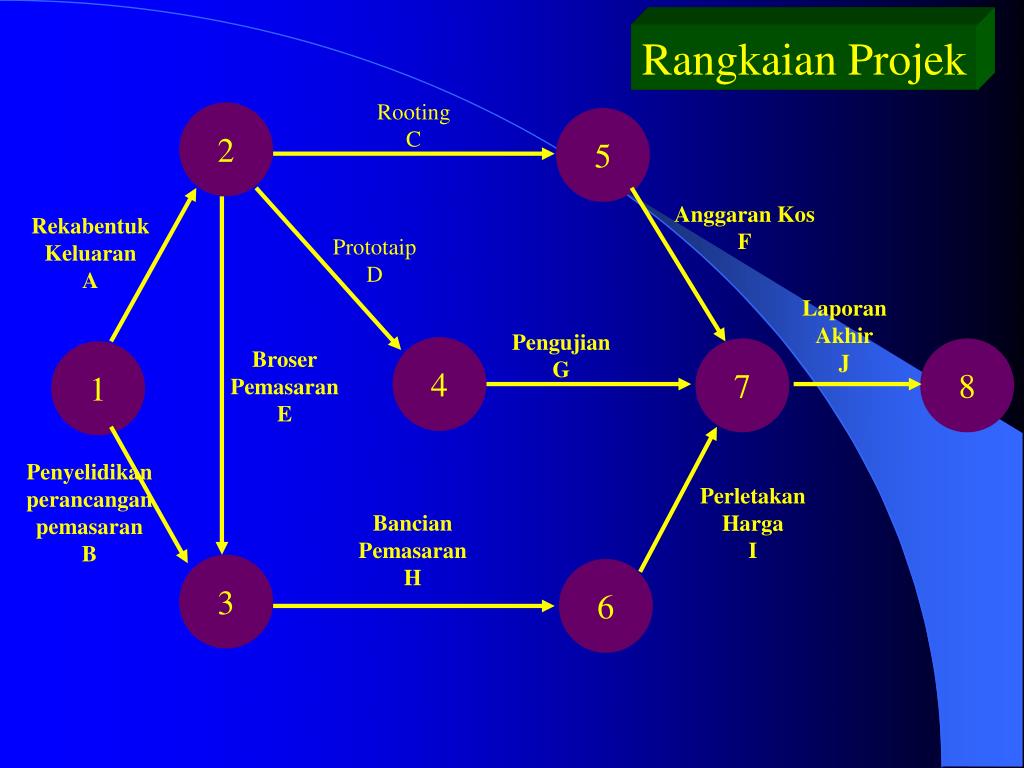 Rangkaian Projek

2

Rooting
C

5

Rekabentuk
Keluaran
A

Prototaip
D

Anggaran Kos
F

Laporan
Akhir
J

1

Broser
Pemasaran
E

4

Pengujian
G

7

8

Penyelidikan
perancangan
pemasaran
B

Bancian
Pemasaran
H

Perletakan
Harga
I

3

6